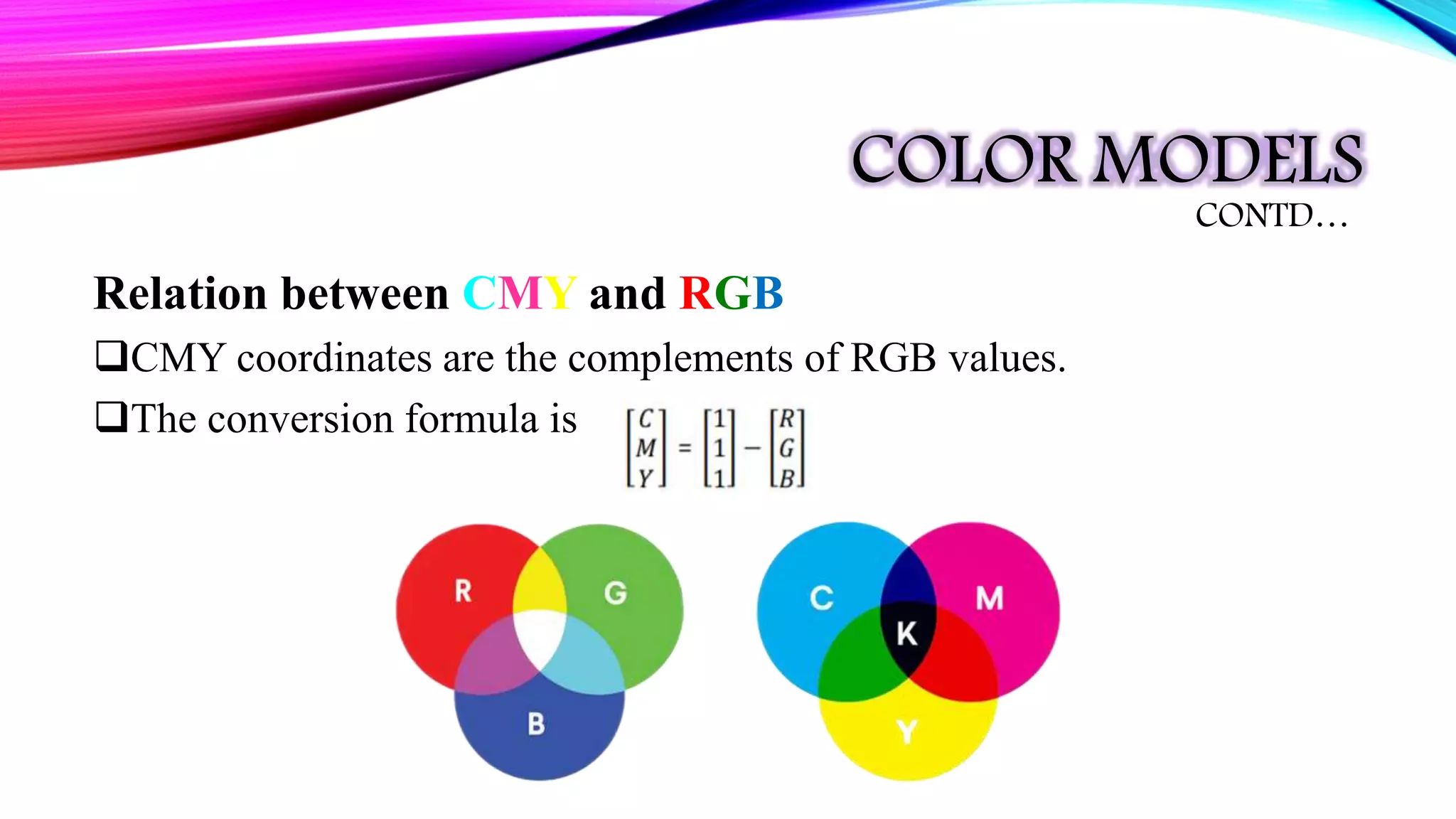 COLOR MODELS
CONTD…

Relation between CMY and RGB

❑CMY coordinates are the complements of RGB values.

❑The conversion formula is $\begin{bmatrix} C \\ M \\ Y \end{bmatrix} = \begin{bmatrix} 1 \\ 1 \\ 1 \end{bmatrix} - \begin{bmatrix} R \\ G \\ B \end{bmatrix}$

R
G
B

C
M
K
Y